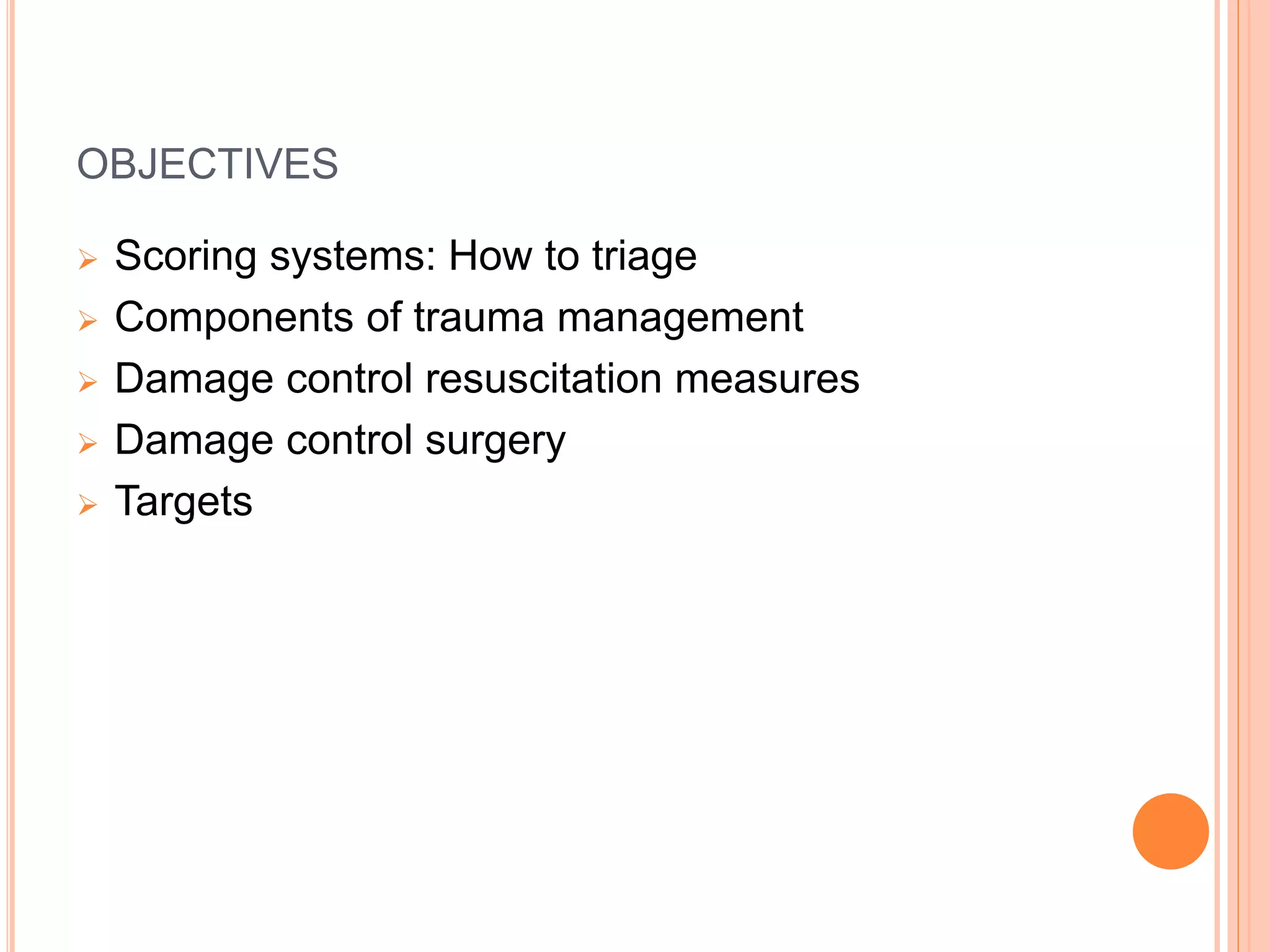 OBJECTIVES

➢ Scoring systems: How to triage
➢ Components of trauma management
➢ Damage control resuscitation measures
➢ Damage control surgery
➢ Targets